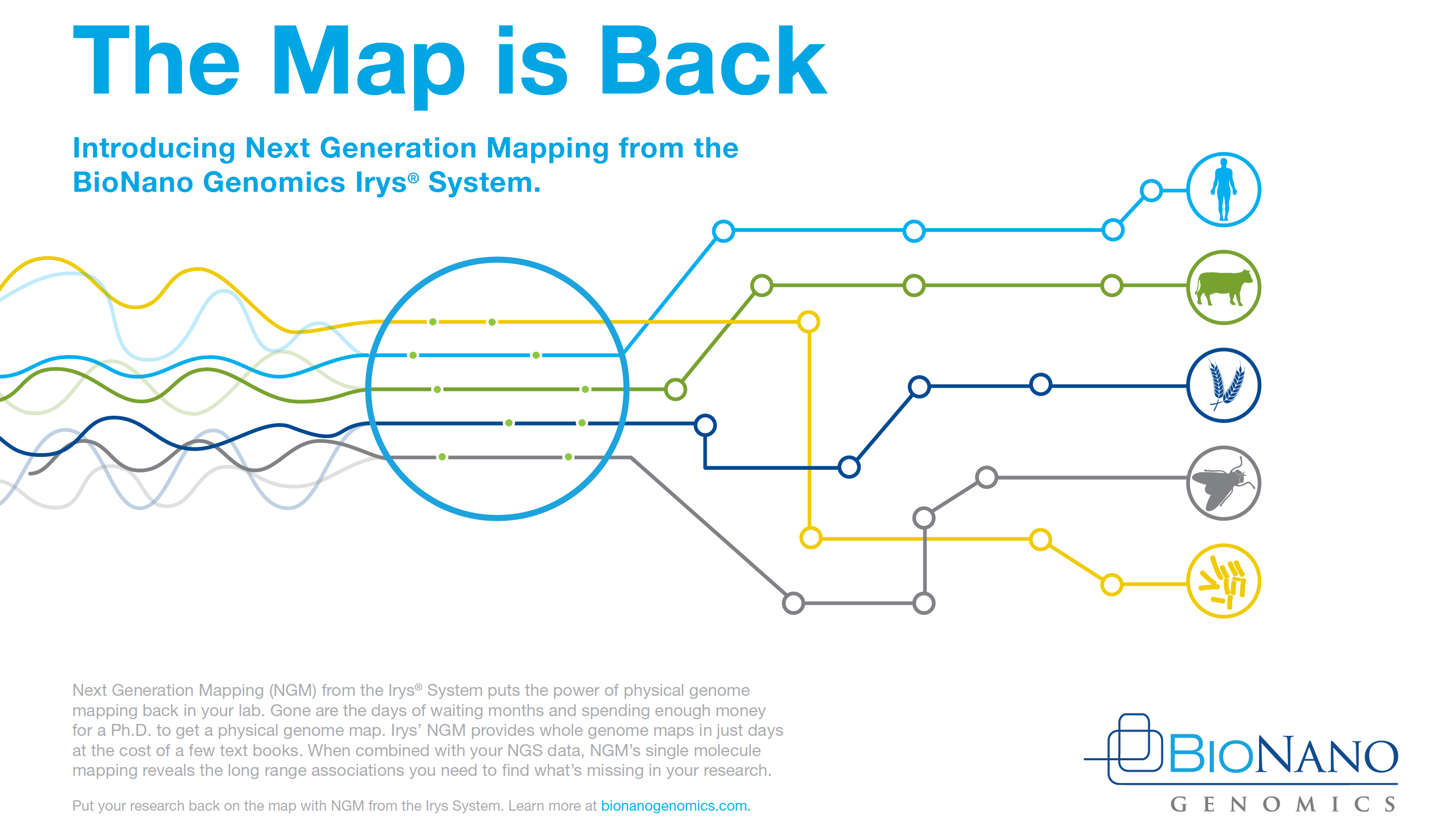 The Map is Back

Introducing Next Generation Mapping from the BioNano Genomics Irys® System.

Next Generation Mapping (NGM) from the Irys® System puts the power of physical genome mapping back in your lab. Gone are the days of waiting months and spending enough money for a Ph.D. to get a physical genome map. Irys' NGM provides whole genome maps in just days at the cost of a few text books. When combined with your NGS data, NGM's single molecule mapping reveals the long range associations you need to find what's missing in your research.

Put your research back on the map with NGM from the Irys System. Learn more at bionanogenomics.com.

BIONANO
GENOMICS